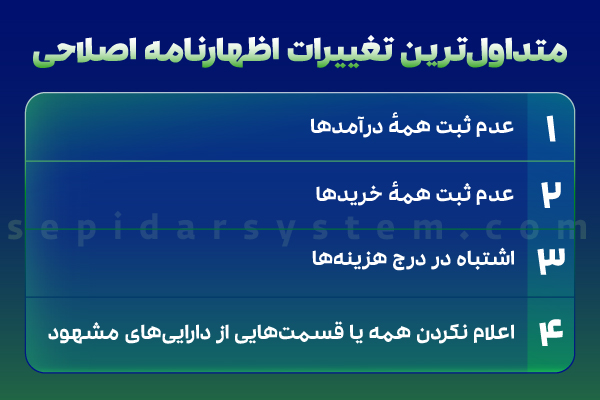 متداول‌ترین تغییرات اظهارنامه اصلاحی

۱ عدم ثبت همهٔ درآمدها

۲ عدم ثبت همهٔ خریدها

sepidarsystem.com

۳ اشتباه در درج هزینه‌ها

۴ اعلام نکردن همه یا قسمت‌هایی از دارایی‌های مشهود